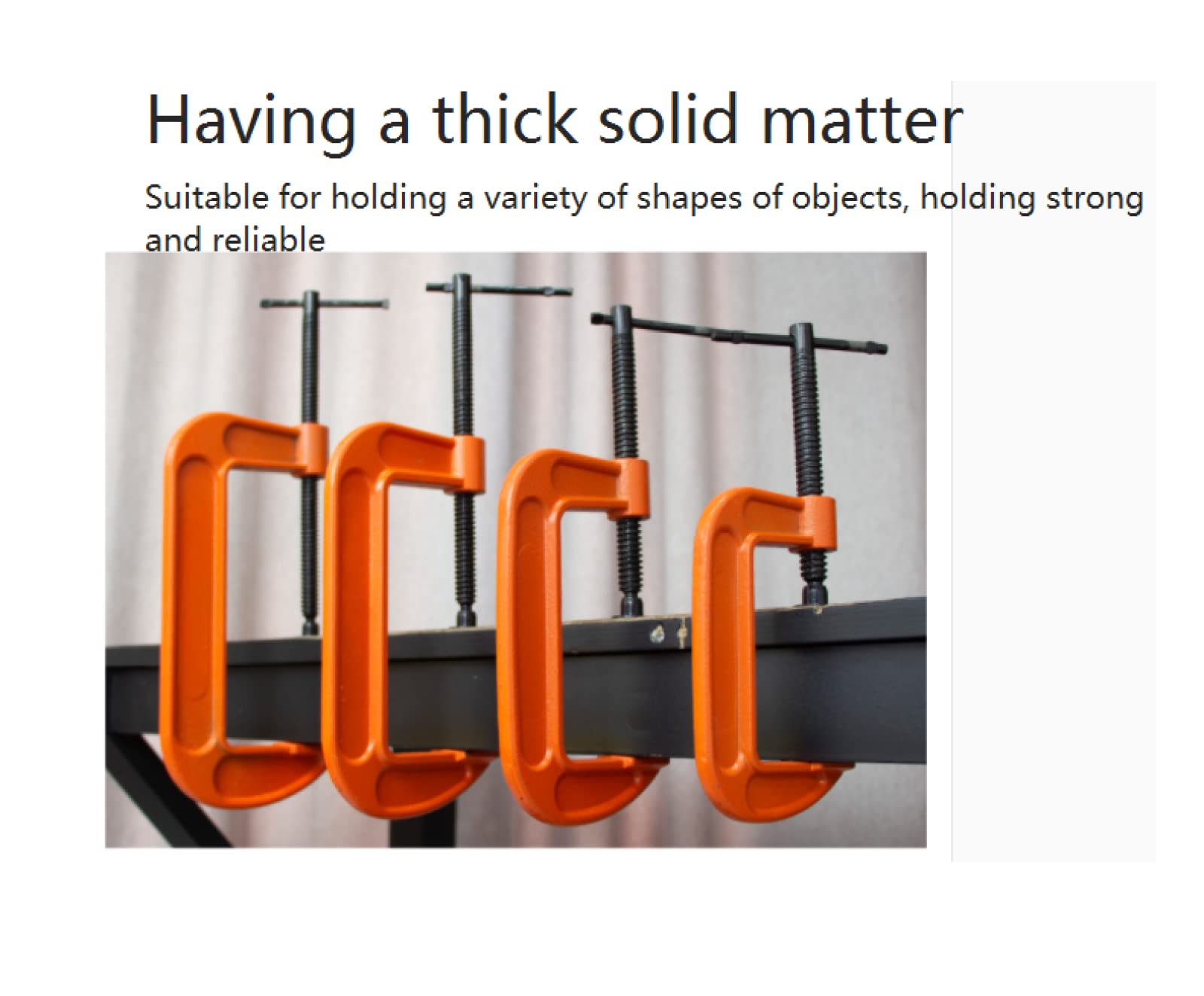 Having a thick solid matter

Suitable for holding a variety of shapes of objects, holding strong and reliable